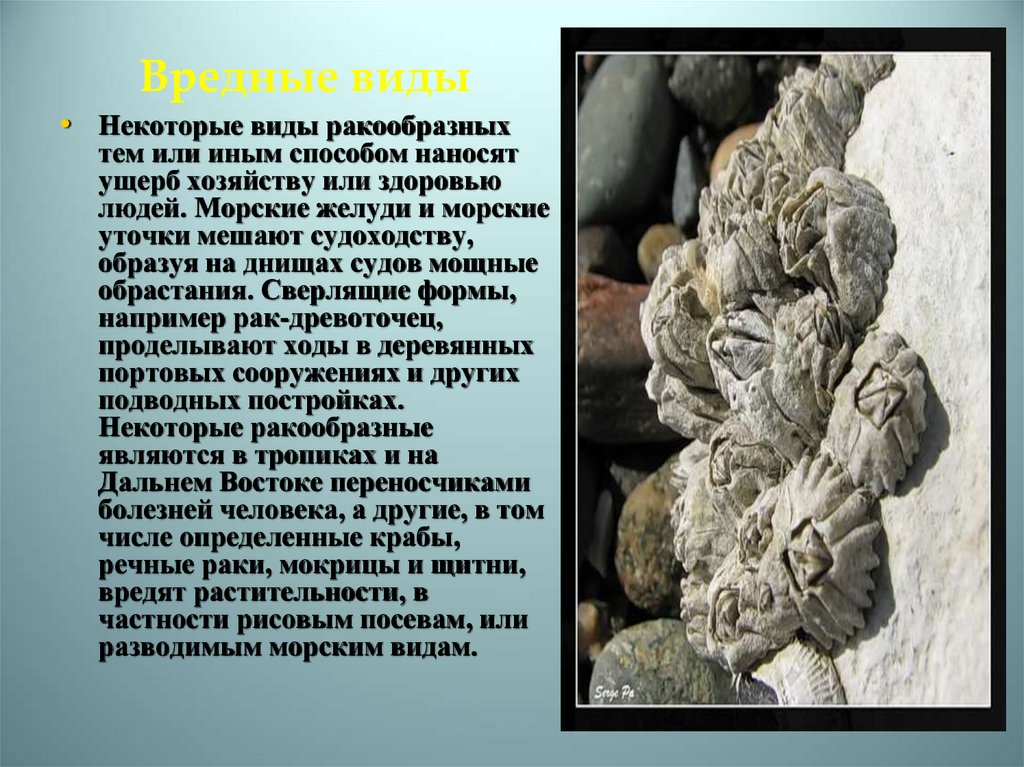 Вредные виды

• Некоторые виды ракообразных тем или иным способом наносят ущерб хозяйству или здоровью людей. Морские желуди и морские уточки мешают судоходству, образуя на днищах судов мощные обрастания. Сверлящие формы, например рак-древоточец, проделывают ходы в деревянных портовых сооружениях и других подводных постройках. Некоторые ракообразные являются в тропиках и на Дальнем Востоке переносчиками болезней человека, а другие, в том числе определенные крабы, речные раки, мокрицы и щитни, вредят растительности, в частности рисовым посевам, или разводимым морским видам.

Serge Po